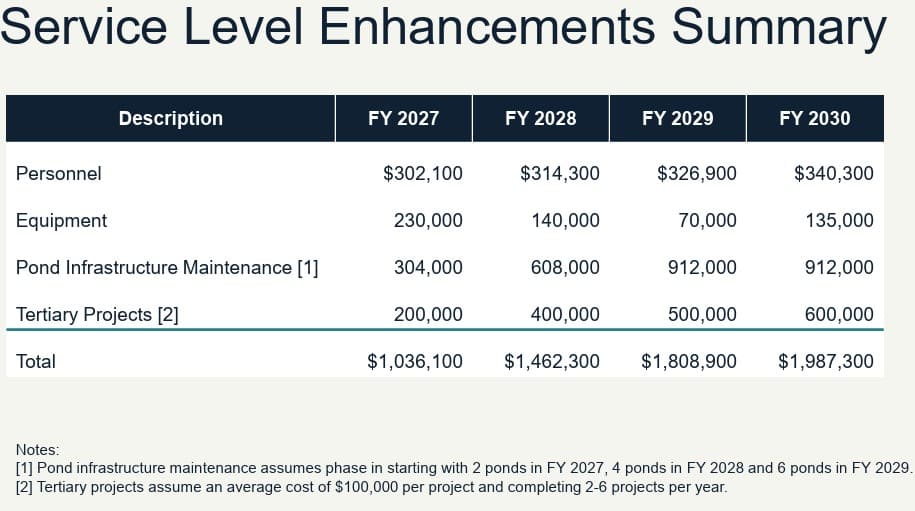 Service Level Enhancements Summary

| Description | FY 2027 | FY 2028 | FY 2029 | FY 2030 |
|---|---|---|---|---|
| Personnel | \$302,100 | \$314,300 | \$326,900 | \$340,300 |
| Equipment | 230,000 | 140,000 | 70,000 | 135,000 |
| Pond Infrastructure Maintenance [1] | 304,000 | 608,000 | 912,000 | 912,000 |
| Tertiary Projects [2] | 200,000 | 400,000 | 500,000 | 600,000 |
| Total | \$1,036,100 | \$1,462,300 | \$1,808,900 | \$1,987,300 |

Notes:
[1] Pond infrastructure maintenance assumes phase in starting with 2 ponds in FY 2027, 4 ponds in FY 2028 and 6 ponds in FY 2029.
[2] Tertiary projects assume an average cost of \$100,000 per project and completing 2-6 projects per year.